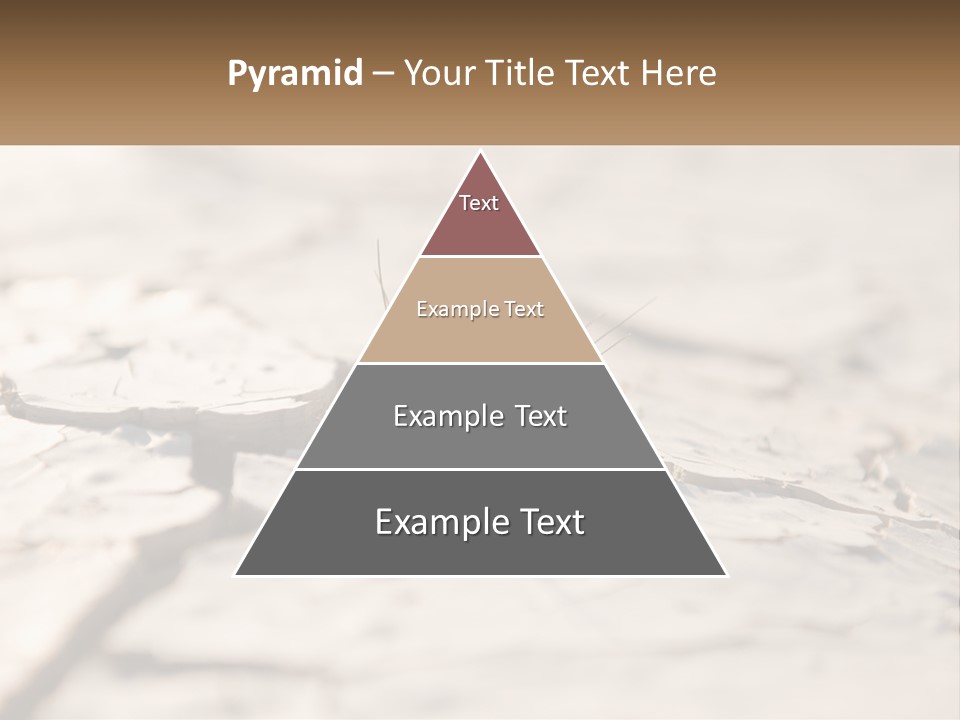 Pyramid – Your Title Text Here

Text

Example Text

Example Text

Example Text